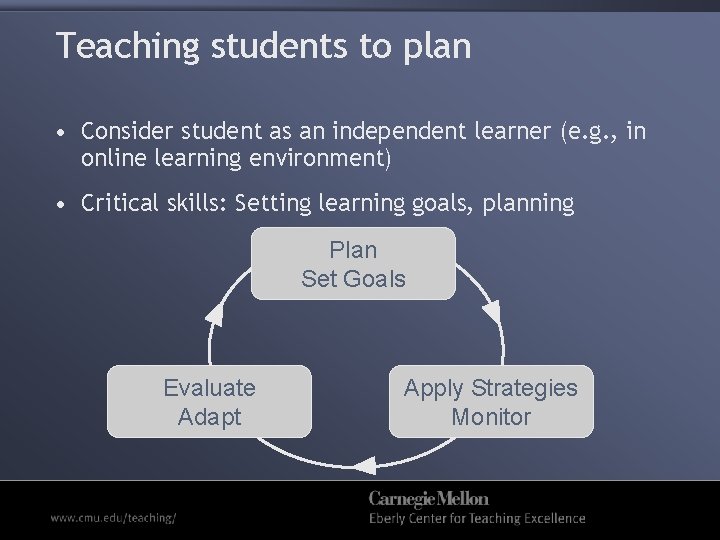 Teaching students to plan

• Consider student as an independent learner (e.g., in online learning environment)

• Critical skills: Setting learning goals, planning

Plan
Set Goals

Apply Strategies
Monitor

Evaluate
Adapt

www.cmu.edu/teaching/

Carnegie Mellon
Eberly Center for Teaching Excellence